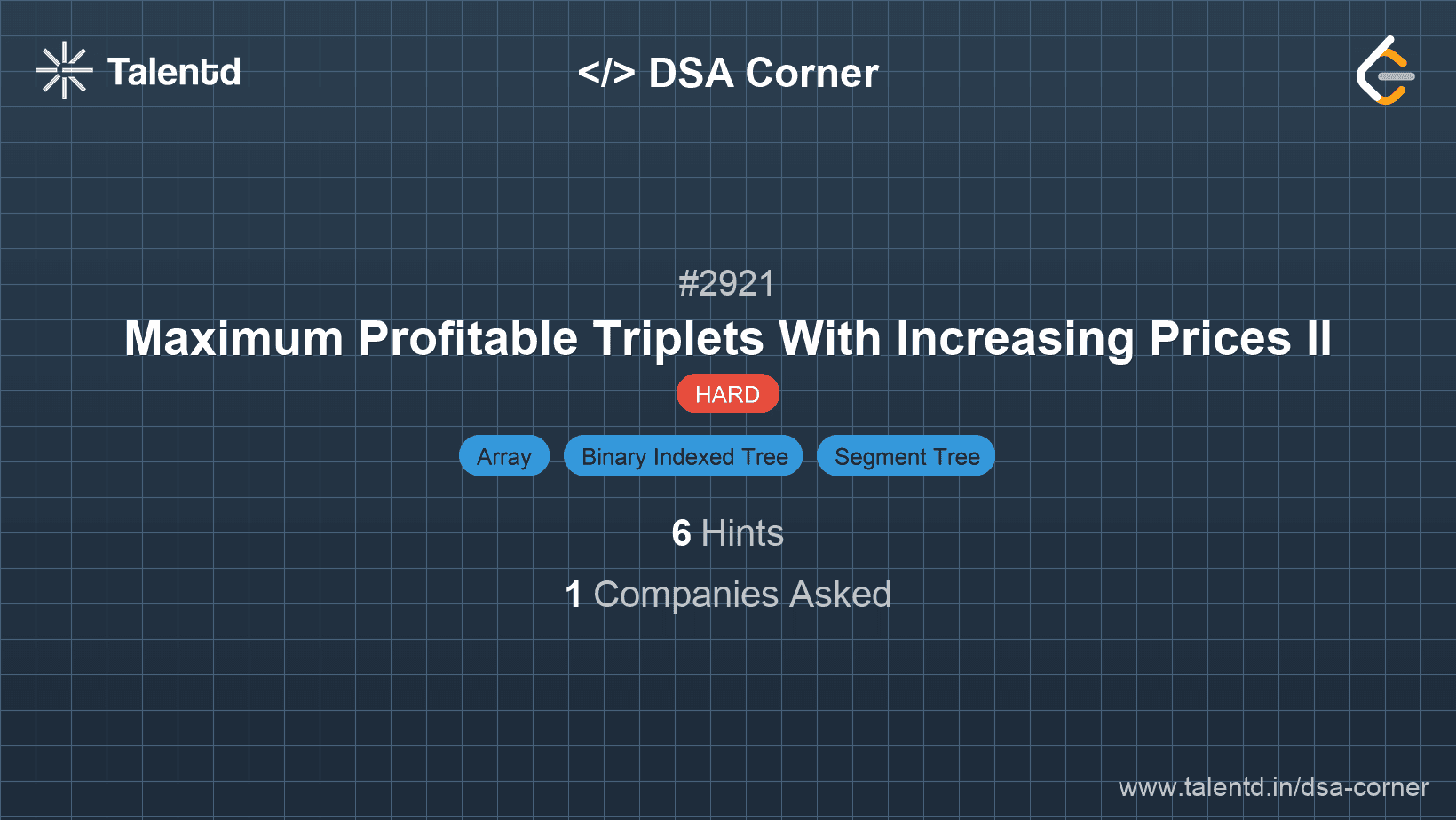 Talentd

</> DSA Corner

#2921

Maximum Profitable Triplets With Increasing Prices II

HARD

Array

Binary Indexed Tree

Segment Tree

6 Hints

1 Companies Asked

www.talentd.in/dsa-corner